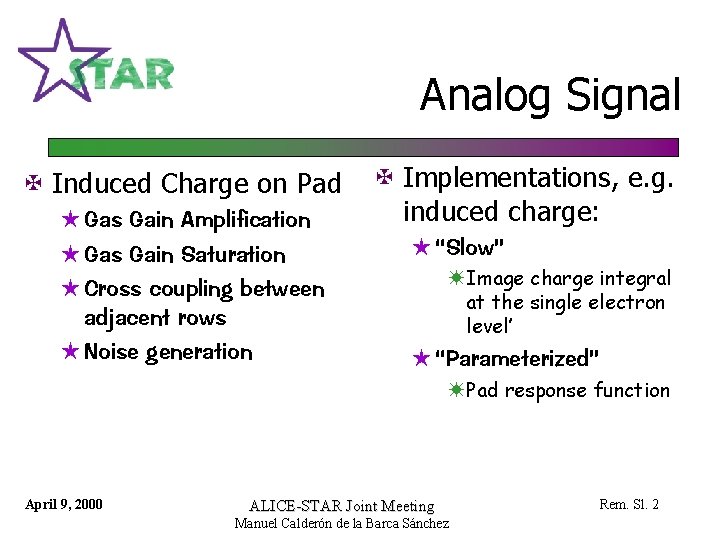 STAR

Analog Signal

Induced Charge on Pad

Gas Gain Amplification

Gas Gain Saturation

Cross coupling between adjacent rows

Noise generation

Implementations, e.g. induced charge:

"Slow"

Image charge integral at the single electron level'

"Parameterized"

Pad response function

April 9, 2000

ALICE-STAR Joint Meeting
Manuel Calderón de la Barca Sánchez

Rem. Sl. 2